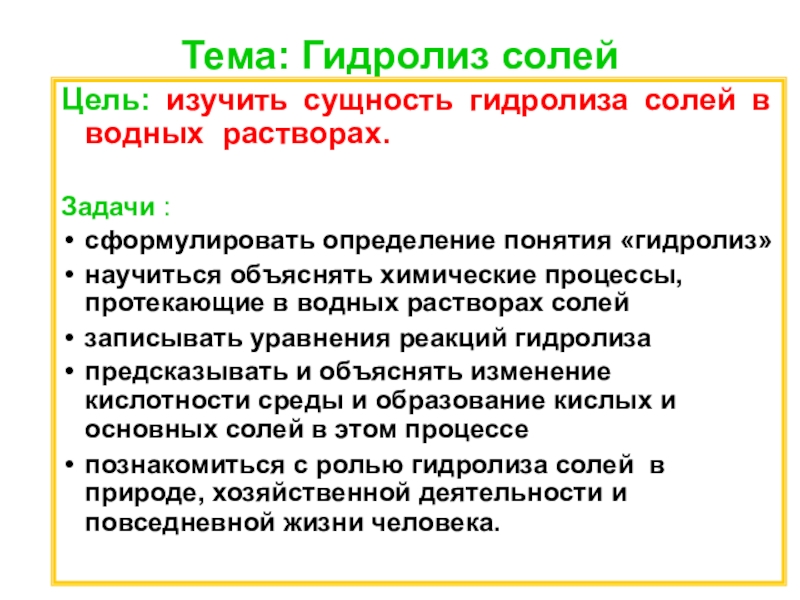 Тема: Гидролиз солей

Цель: изучить сущность гидролиза солей в водных растворах.

Задачи :
• сформулировать определение понятия «гидролиз»
• научиться объяснять химические процессы, протекающие в водных растворах солей
• записывать уравнения реакций гидролиза
• предсказывать и объяснять изменение кислотности среды и образование кислых и основных солей в этом процессе
• познакомиться с ролью гидролиза солей в природе, хозяйственной деятельности и повседневной жизни человека.